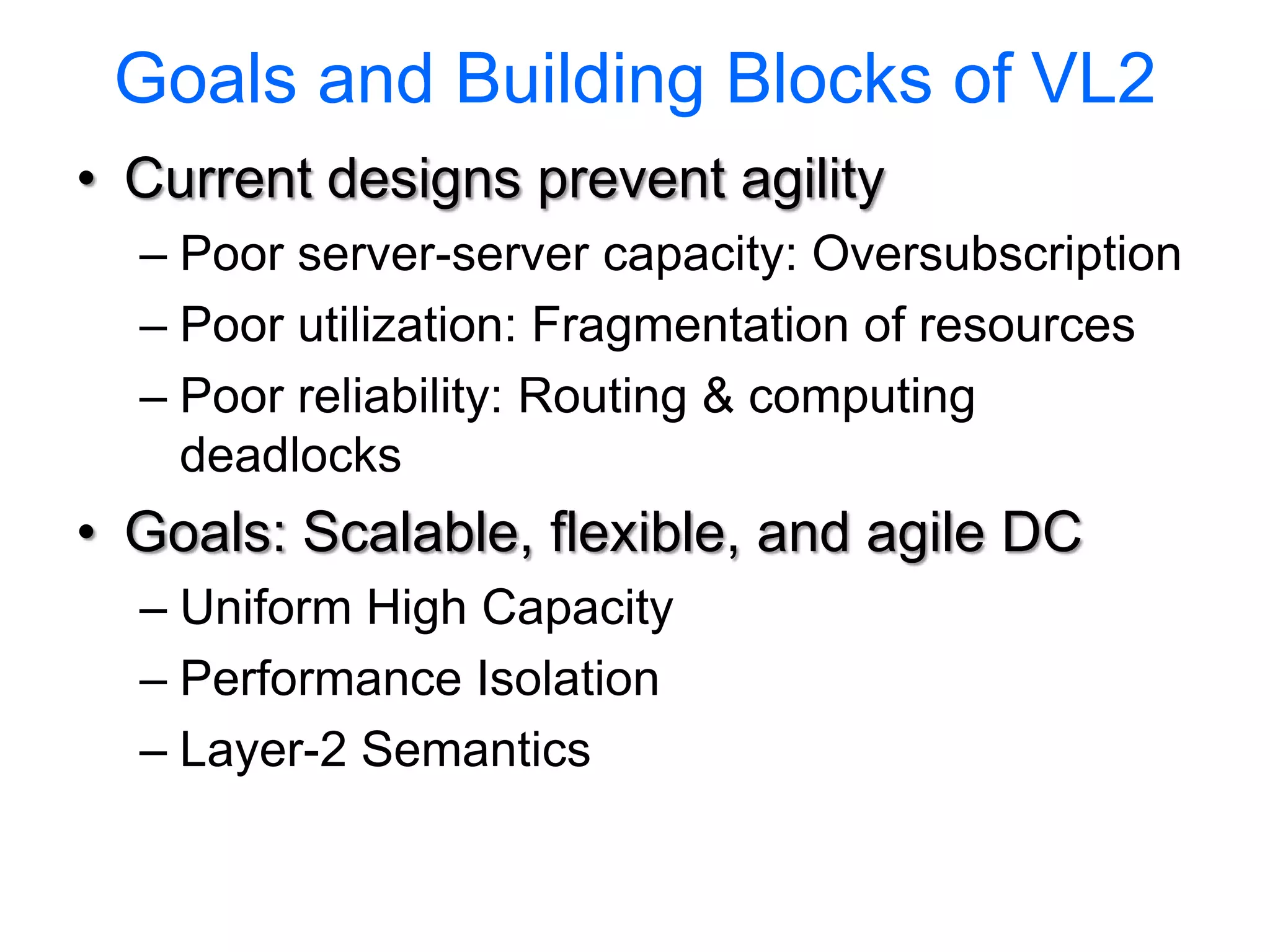 Goals and Building Blocks of VL2

• Current designs prevent agility
– Poor server-server capacity: Oversubscription
– Poor utilization: Fragmentation of resources
– Poor reliability: Routing & computing deadlocks

• Goals: Scalable, flexible, and agile DC
– Uniform High Capacity
– Performance Isolation
– Layer-2 Semantics